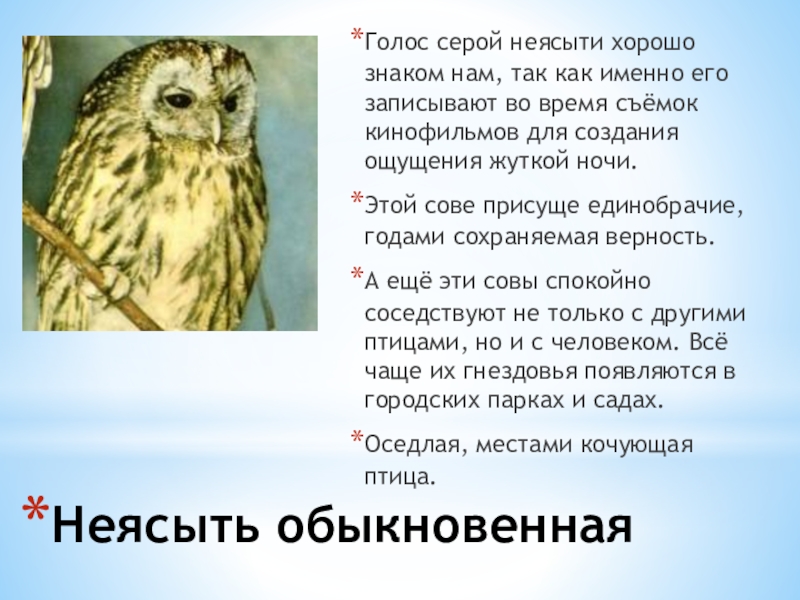 *Голос серой неясыти хорошо знаком нам, так как именно его записывают во время съёмок кинофильмов для создания ощущения жуткой ночи.

*Этой сове присуще единобрачие, годами сохраняемая верность.

*А ещё эти совы спокойно соседствуют не только с другими птицами, но и с человеком. Всё чаще их гнездовья появляются в городских парках и садах.

*Оседлая, местами кочующая птица.

*Неясыть обыкновенная